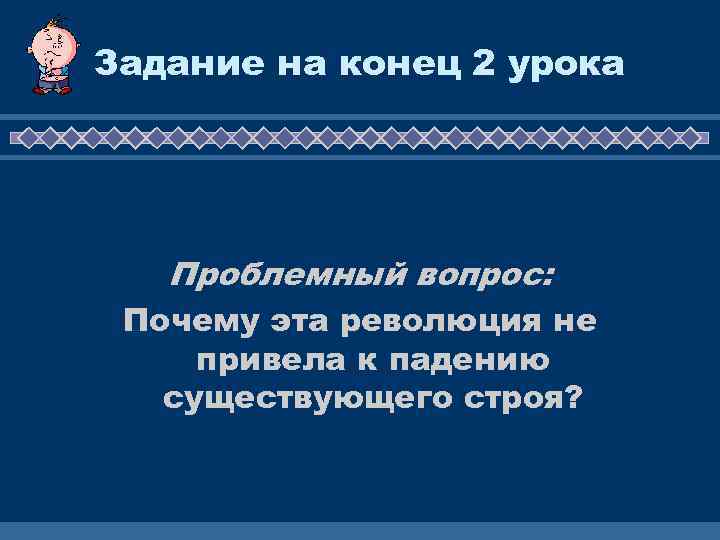 Задание на конец 2 урока

Проблемный вопрос:
Почему эта революция не привела к падению существующего строя?